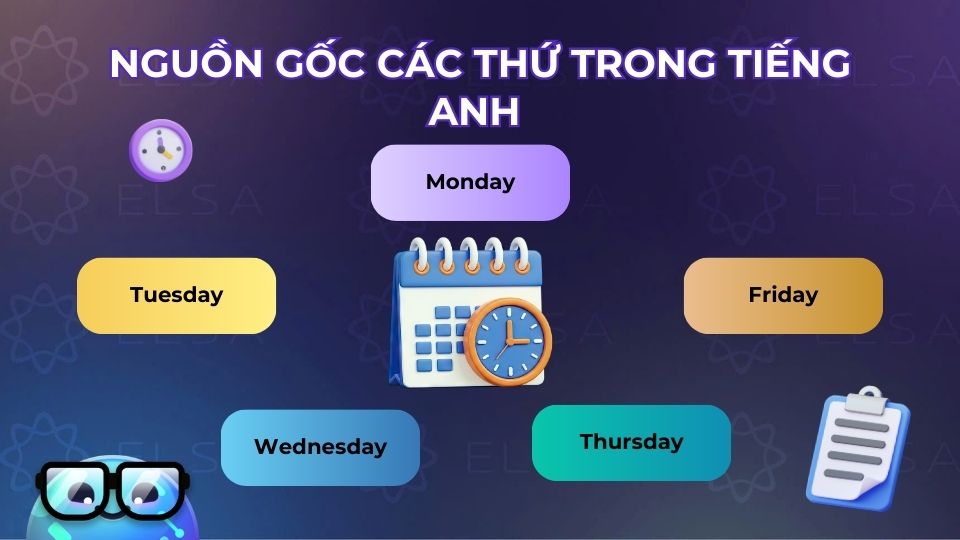 NGUỒN GỐC CÁC THỨ TRONG TIẾNG ANH

Monday

Tuesday

Friday

Wednesday

Thursday

ELSA